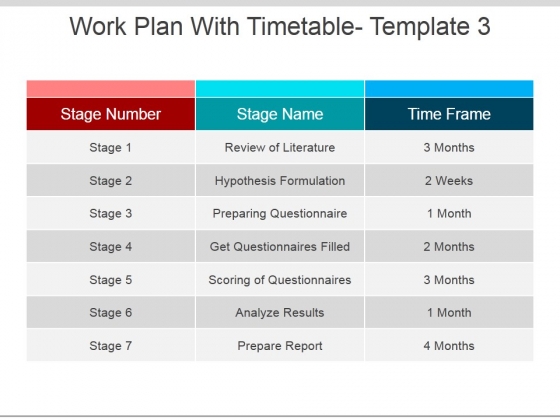 Work Plan With Timetable- Template 3

| Stage Number | Stage Name | Time Frame |
|---|---|---|
| Stage 1 | Review of Literature | 3 Months |
| Stage 2 | Hypothesis Formulation | 2 Weeks |
| Stage 3 | Preparing Questionnaire | 1 Month |
| Stage 4 | Get Questionnaires Filled | 2 Months |
| Stage 5 | Scoring of Questionnaires | 3 Months |
| Stage 6 | Analyze Results | 1 Month |
| Stage 7 | Prepare Report | 4 Months |